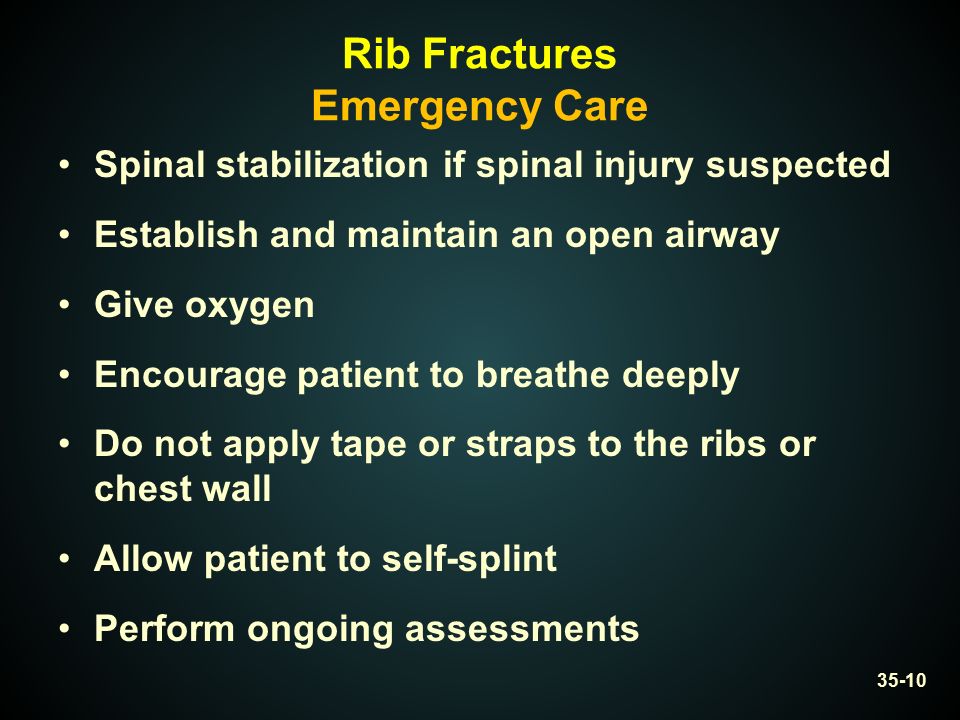 Rib Fractures
Emergency Care

• Spinal stabilization if spinal injury suspected

• Establish and maintain an open airway

• Give oxygen

• Encourage patient to breathe deeply

• Do not apply tape or straps to the ribs or chest wall

• Allow patient to self-splint

• Perform ongoing assessments

35-10